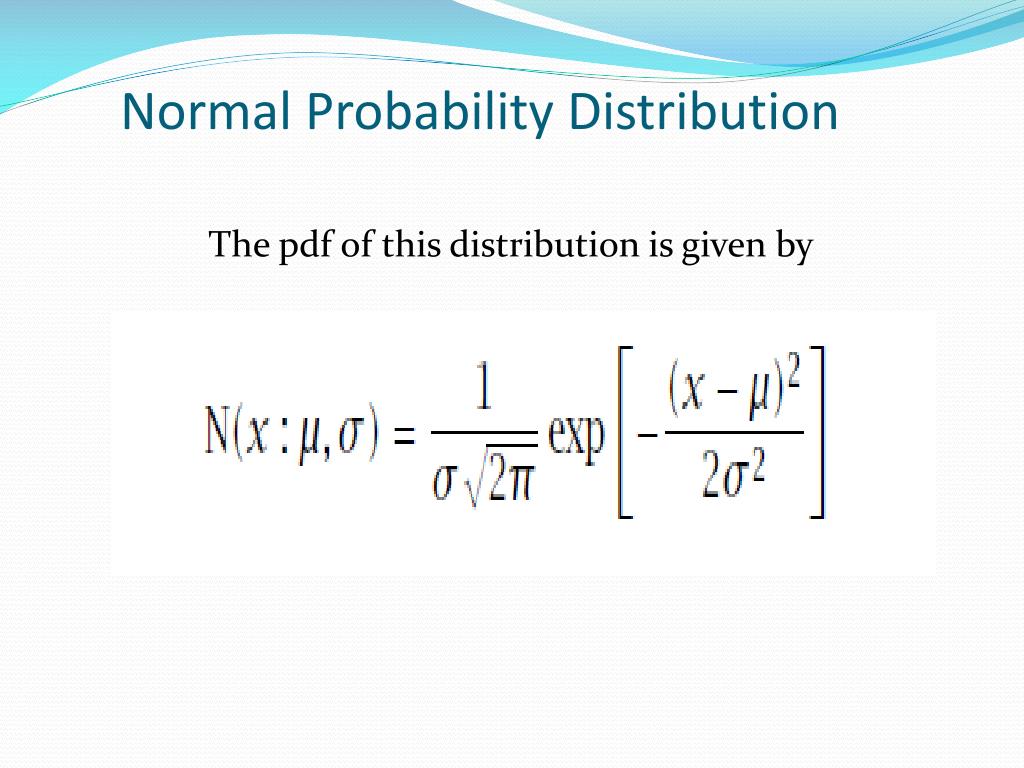 Normal Probability Distribution

The pdf of this distribution is given by

$N(x : \mu, \sigma) = \frac{1}{\sigma\sqrt{2\pi}} \exp\left[-\frac{(x-\mu)^2}{2\sigma^2}\right]$